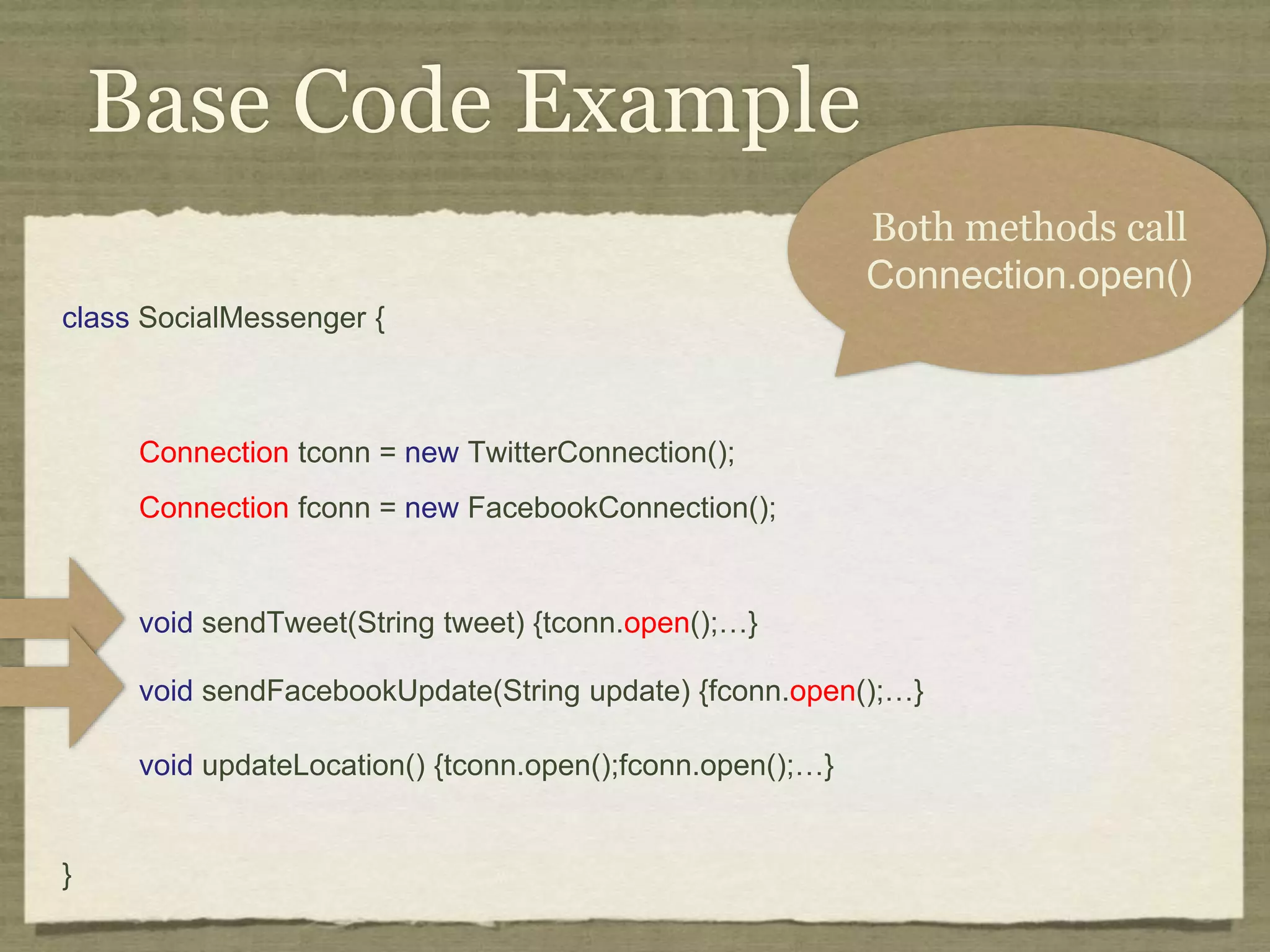 Base Code Example

Both methods call Connection.open()

class SocialMessenger {

Connection tconn = new TwitterConnection();

Connection fconn = new FacebookConnection();

void sendTweet(String tweet) {tconn.open();…}

void sendFacebookUpdate(String update) {fconn.open();…}

void updateLocation() {tconn.open();fconn.open();…}

}